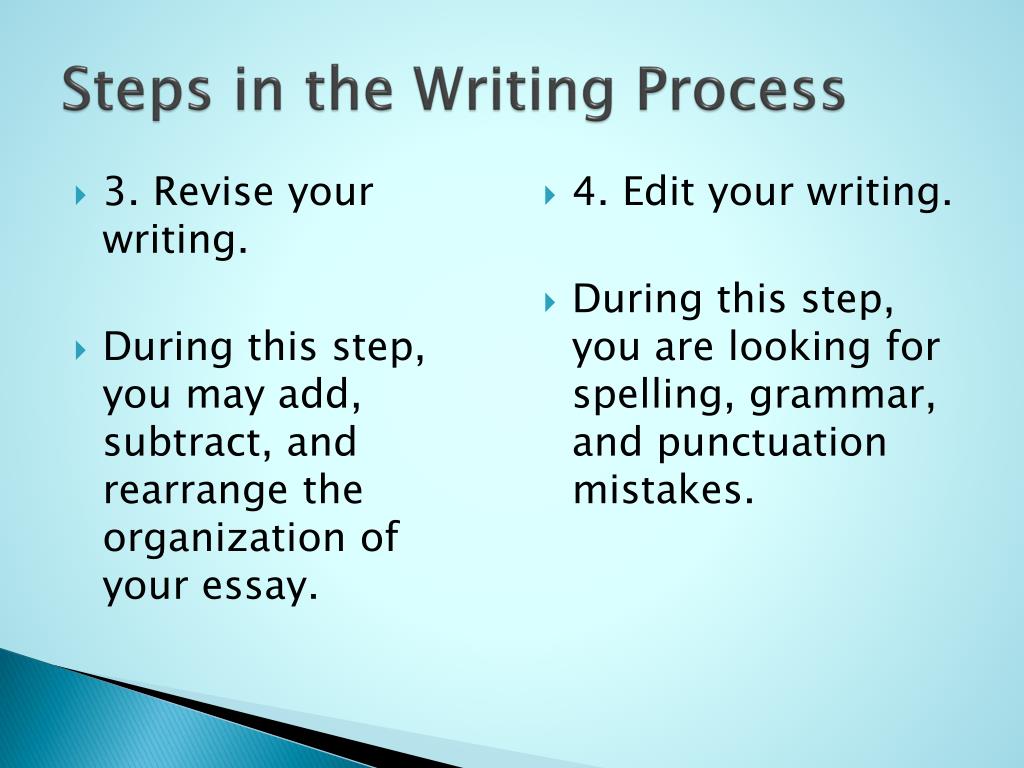 Steps in the Writing Process

3. Revise your writing.

During this step, you may add, subtract, and rearrange the organization of your essay.

4. Edit your writing.

During this step, you are looking for spelling, grammar, and punctuation mistakes.